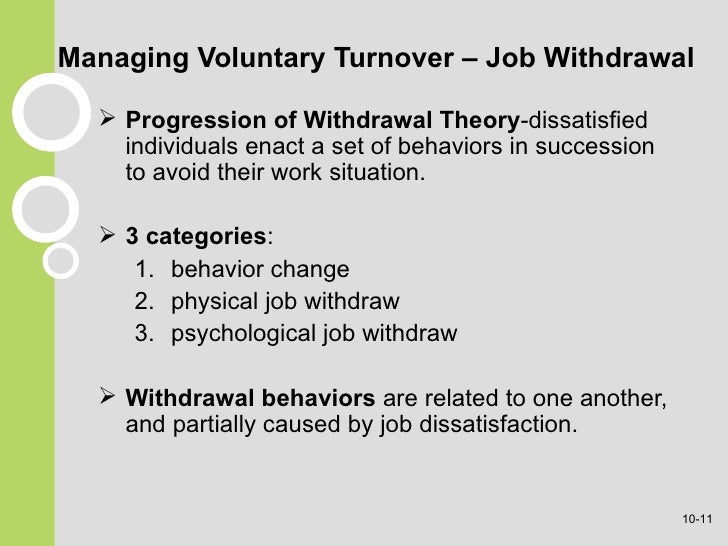 Managing Voluntary Turnover – Job Withdrawal

➢ Progression of Withdrawal Theory-dissatisfied individuals enact a set of behaviors in succession to avoid their work situation.

➢ 3 categories:
1. behavior change
2. physical job withdraw
3. psychological job withdraw

➢ Withdrawal behaviors are related to one another, and partially caused by job dissatisfaction.

10-11